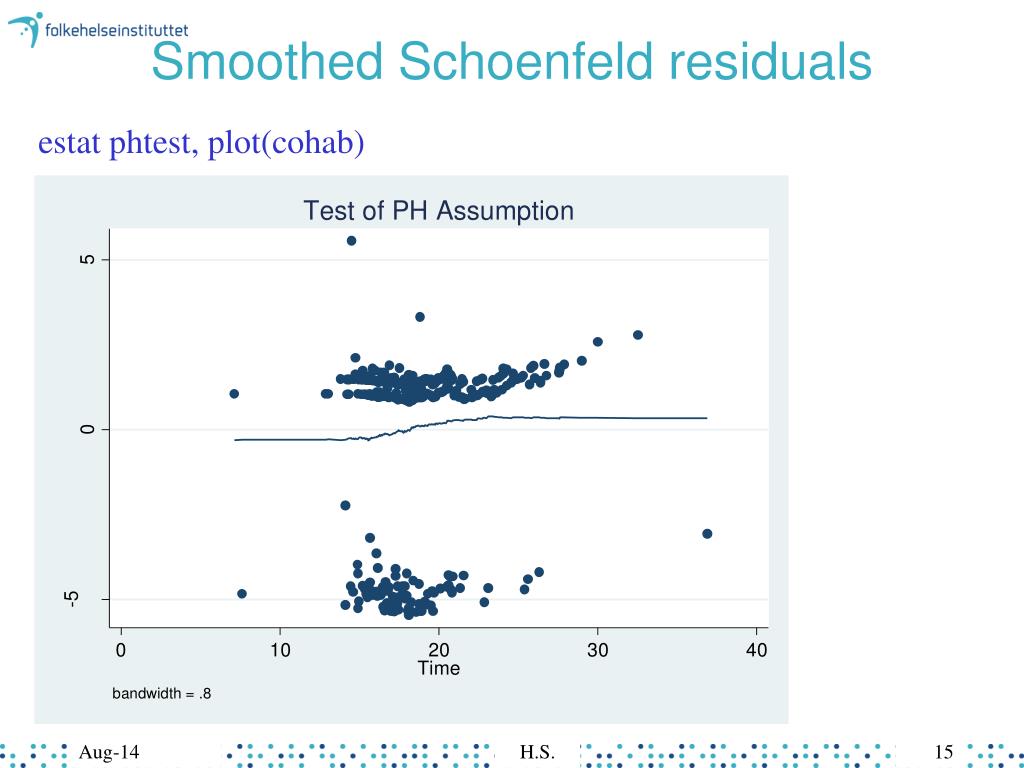 folkehelseinstituttet

Smoothed Schoenfeld residuals

estat phtest, plot(cohab)

Test of PH Assumption

5
0
-5

0 10 20 30 40
Time

bandwidth = .8

Aug-14 H.S. 15